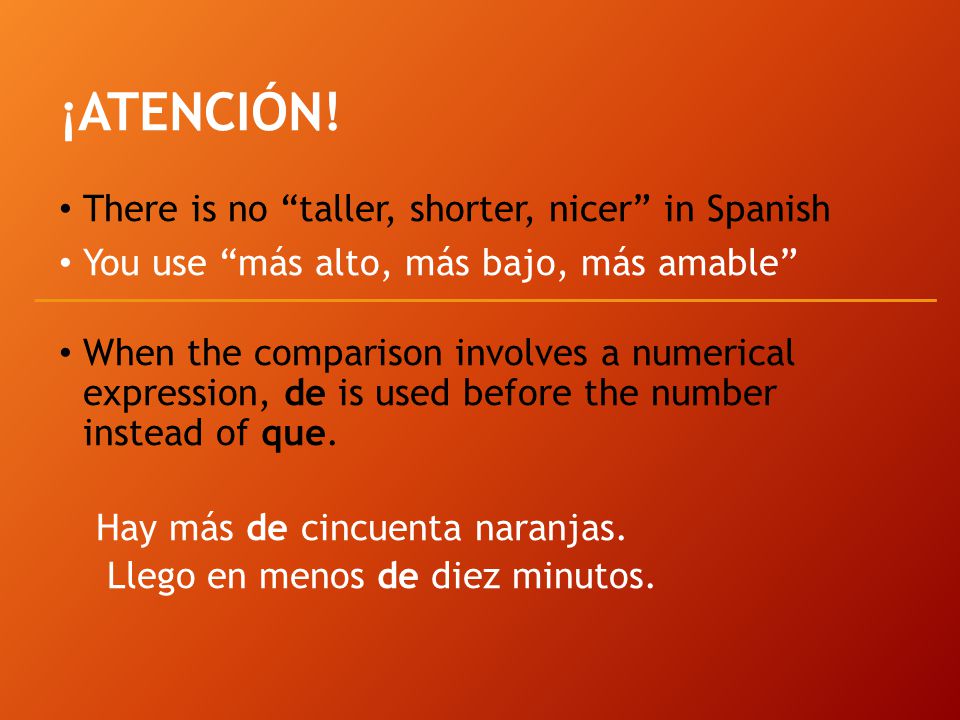 ¡ATENCIÓN!

• There is no “taller, shorter, nicer” in Spanish
• You use “más alto, más bajo, más amable”

• When the comparison involves a numerical expression, de is used before the number instead of que.

Hay más de cincuenta naranjas.
Llego en menos de diez minutos.